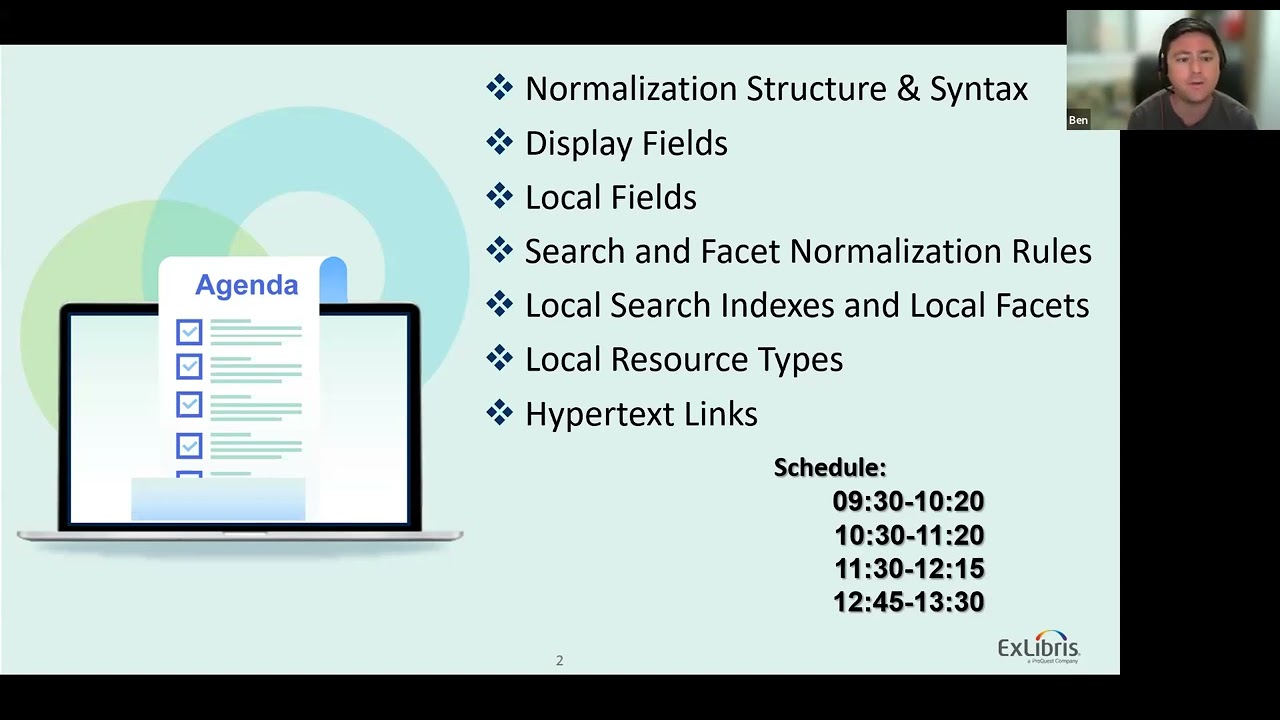 Ben

Agenda

❖ Normalization Structure & Syntax
❖ Display Fields
❖ Local Fields
❖ Search and Facet Normalization Rules
❖ Local Search Indexes and Local Facets
❖ Local Resource Types
❖ Hypertext Links

Schedule:
09:30-10:20
10:30-11:20
11:30-12:15
12:45-13:30

2

ExLibris
a ProQuest Company